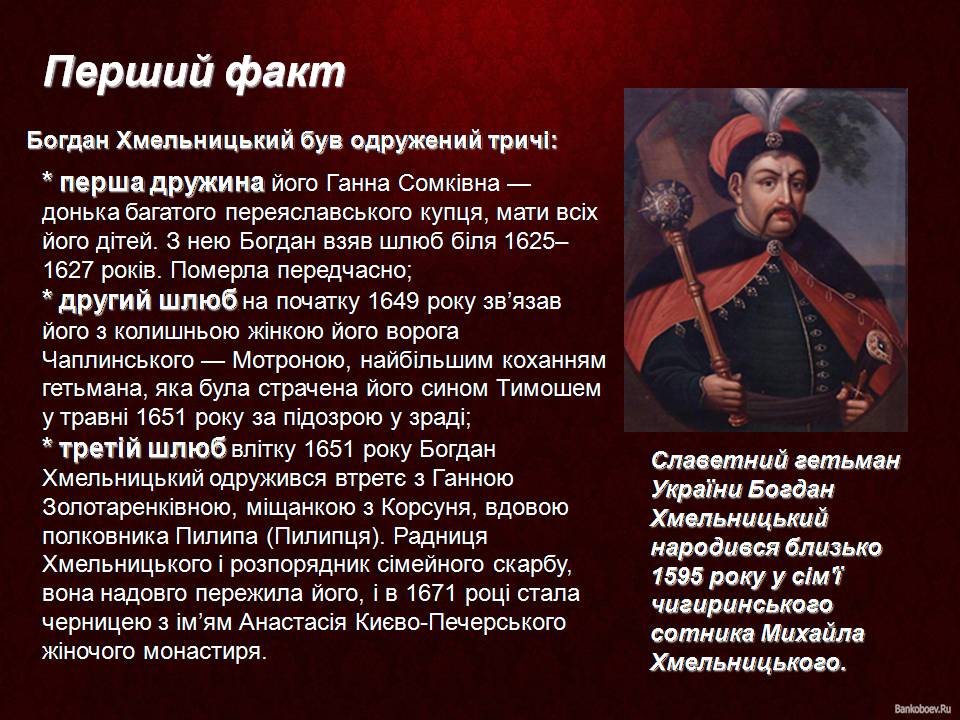 Перший факт

Богдан Хмельницький був одружений тричі:

* перша дружина його Ганна Сомківна — донька багатого переяславського купця, мати всіх його дітей. З нею Богдан взяв шлюб біля 1625–1627 років. Померла передчасно;
* другий шлюб на початку 1649 року зв’язав його з колишньою жінкою його ворога Чаплинського — Мотроною, найбільшим коханням гетьмана, яка була страчена його сином Тимошем у травні 1651 року за підозрою у зраді;
* третій шлюб влітку 1651 року Богдан Хмельницький одружився втретє з Ганною Золотаренківною, міщанкою з Корсуня, вдовою полковника Пилипа (Пилипця). Радниця Хмельницького і розпорядник сімейного скарбу, вона надовго пережила його, і в 1671 році стала черницею з ім’ям Анастасія Києво-Печерського жіночого монастиря.

Славетний гетьман України Богдан Хмельницький народився близько 1595 року у сім'ї чигиринського сотника Михайла Хмельницького.

Bankoboev.Ru